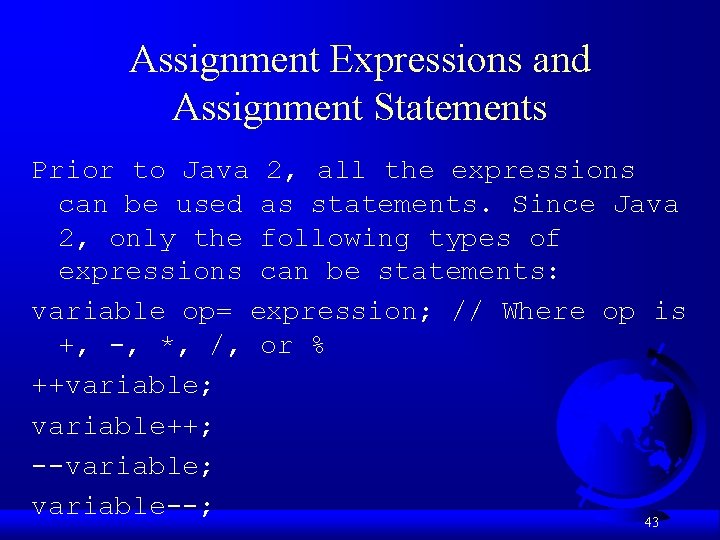 Assignment Expressions and Assignment Statements

Prior to Java 2, all the expressions can be used as statements. Since Java 2, only the following types of expressions can be statements:

variable op= expression; // Where op is +, -, *, /, or %

++variable;

variable++;

--variable;

variable--;

43